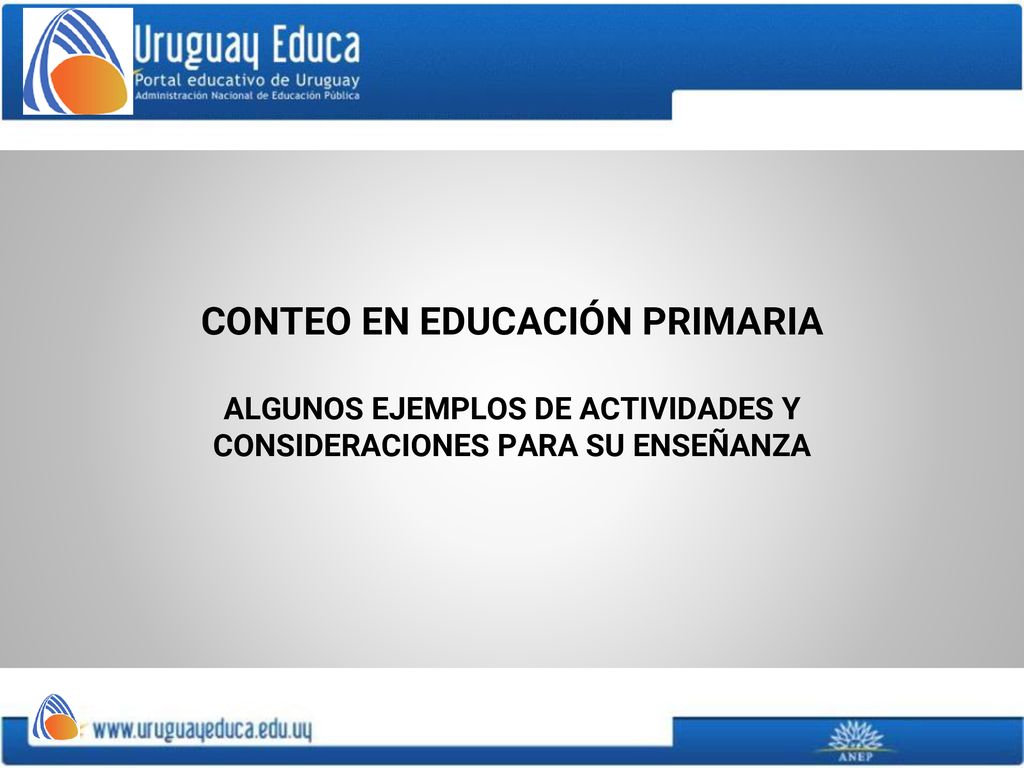 Uruguay Educa
Portal educativo de Uruguay
Administración Nacional de Educación Pública

CONTEO EN EDUCACIÓN PRIMARIA

ALGUNOS EJEMPLOS DE ACTIVIDADES Y CONSIDERACIONES PARA SU ENSEÑANZA

www.uruguayeduca.edu.uy

ANEP